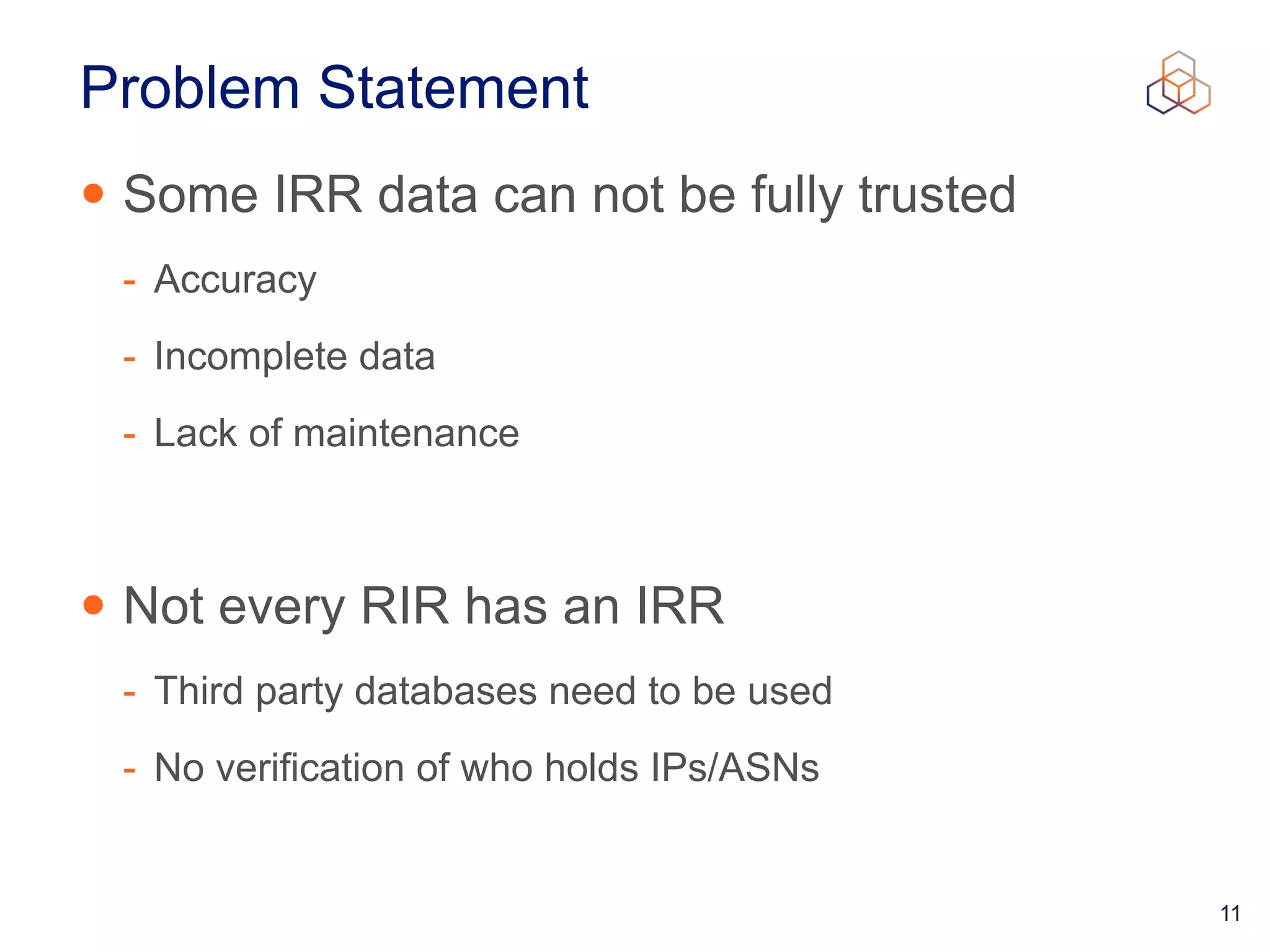 Problem Statement

• Some IRR data can not be fully trusted

- Accuracy

- Incomplete data

- Lack of maintenance

• Not every RIR has an IRR

- Third party databases need to be used

- No verification of who holds IPs/ASNs

11